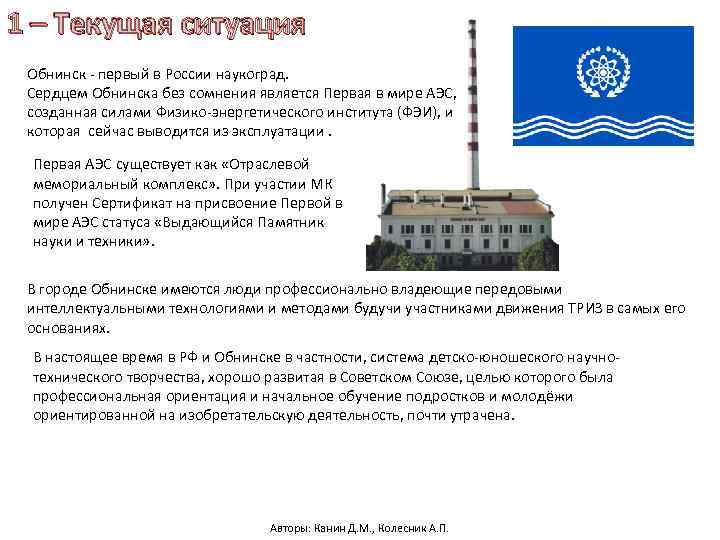 1 – Текущая ситуация

Обнинск - первый в России наукоград.
Сердцем Обнинска без сомнения является Первая в мире АЭС, созданная силами Физико-энергетического института (ФЭИ), и которая сейчас выводится из эксплуатации .

Первая АЭС существует как «Отраслевой мемориальный комплекс». При участии МК получен Сертификат на присвоение Первой в мире АЭС статуса «Выдающийся Памятник науки и техники».

В городе Обнинске имеются люди профессионально владеющие передовыми интеллектуальными технологиями и методами будучи участниками движения ТРИЗ в самых его основаниях.

В настоящее время в РФ и Обнинске в частности, система детско-юношеского научно-технического творчества, хорошо развитая в Советском Союзе, целью которого была профессиональная ориентация и начальное обучение подростков и молодёжи ориентированной на изобретательскую деятельность, почти утрачена.

Авторы: Канин Д.М., Колесник А.П.